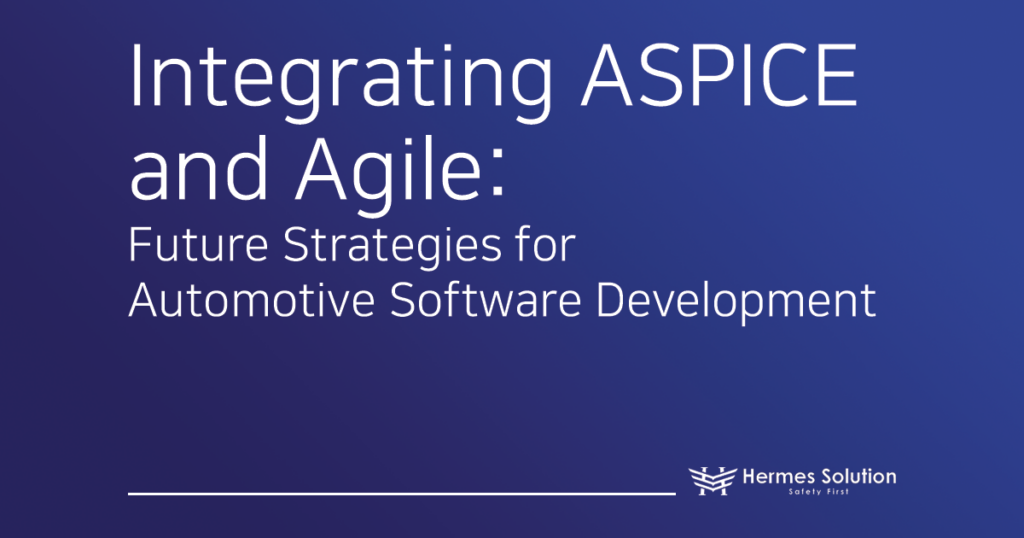 Integrating ASPICE and Agile:
Future Strategies for Automotive Software Development

Hermes Solution
Safety First